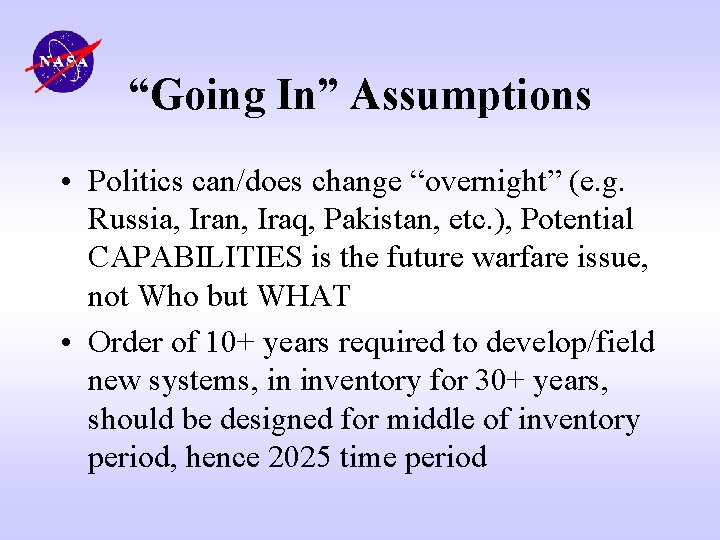 NASA

“Going In” Assumptions

• Politics can/does change “overnight” (e.g. Russia, Iran, Iraq, Pakistan, etc.), Potential CAPABILITIES is the future warfare issue, not Who but WHAT

• Order of 10+ years required to develop/field new systems, in inventory for 30+ years, should be designed for middle of inventory period, hence 2025 time period